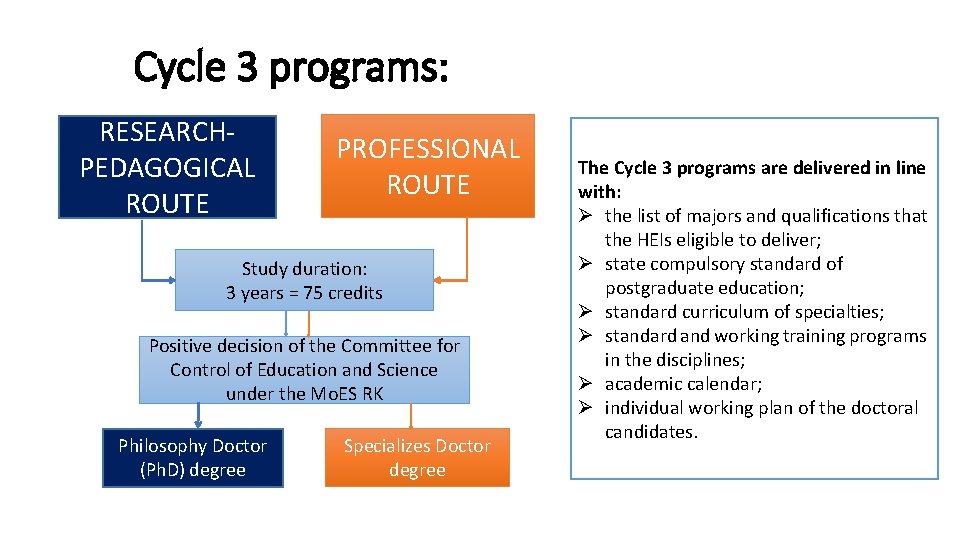 Cycle 3 programs:

RESEARCH-PEDAGOGICAL ROUTE

PROFESSIONAL ROUTE

Study duration:
3 years = 75 credits

Positive decision of the Committee for Control of Education and Science under the MoES RK

Philosophy Doctor (PhD) degree

Specializes Doctor degree

The Cycle 3 programs are delivered in line with:
➢ the list of majors and qualifications that the HEIs eligible to deliver;
➢ state compulsory standard of postgraduate education;
➢ standard curriculum of specialties;
➢ standard and working training programs in the disciplines;
➢ academic calendar;
➢ individual working plan of the doctoral candidates.